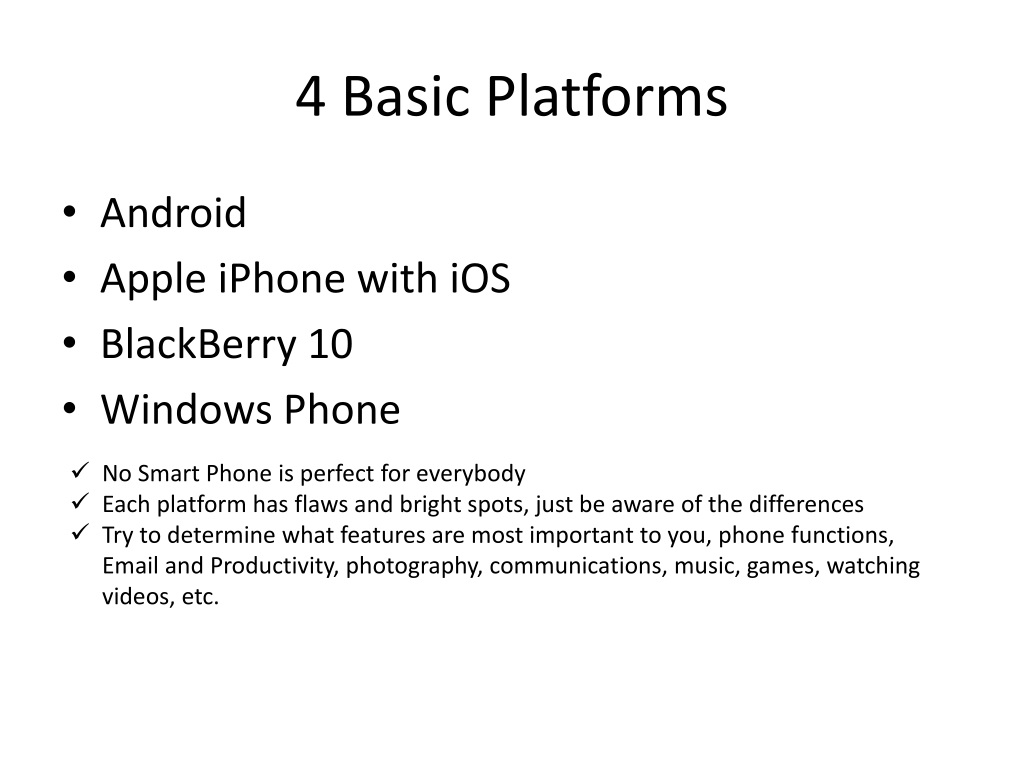 4 Basic Platforms

• Android
• Apple iPhone with iOS
• BlackBerry 10
• Windows Phone

✓ No Smart Phone is perfect for everybody
✓ Each platform has flaws and bright spots, just be aware of the differences
✓ Try to determine what features are most important to you, phone functions, Email and Productivity, photography, communications, music, games, watching videos, etc.